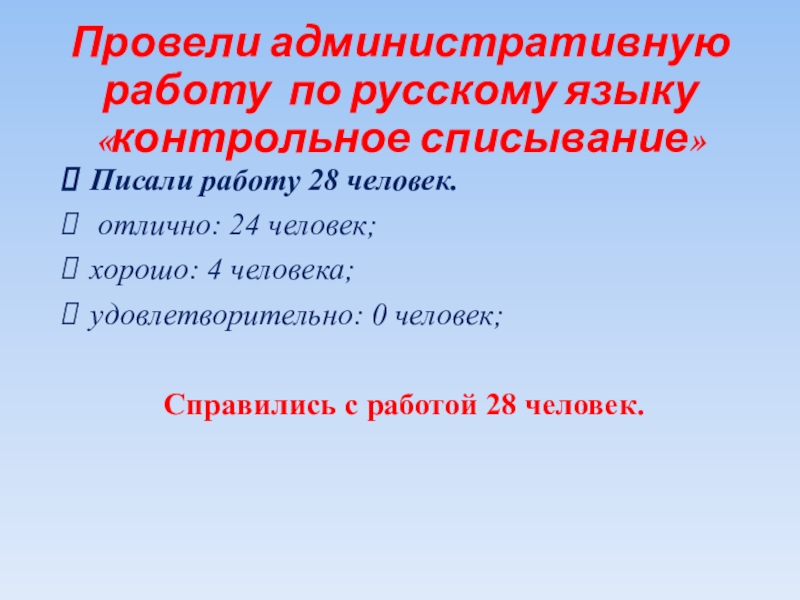 Провели административную работу по русскому языку «контрольное списывание»

Писали работу 28 человек.

отлично: 24 человек;

хорошо: 4 человека;

удовлетворительно: 0 человек;

Справились с работой 28 человек.